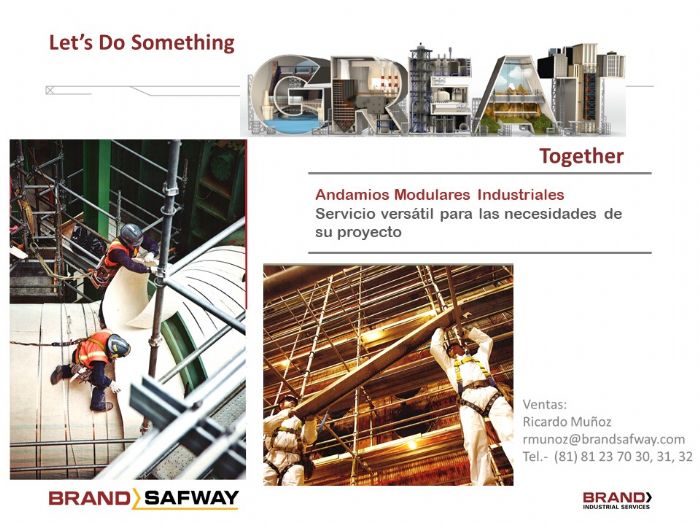 Let's Do Something

GREAT

Together

Andamios Modulares Industriales
Servicio versátil para las necesidades de su proyecto

Ventas:
Ricardo Muñoz
rmunoz@brandsafway.com
Tel.- (81) 81 23 70 30, 31, 32

BRAND SAFWAY

BRAND
INDUSTRIAL SERVICES